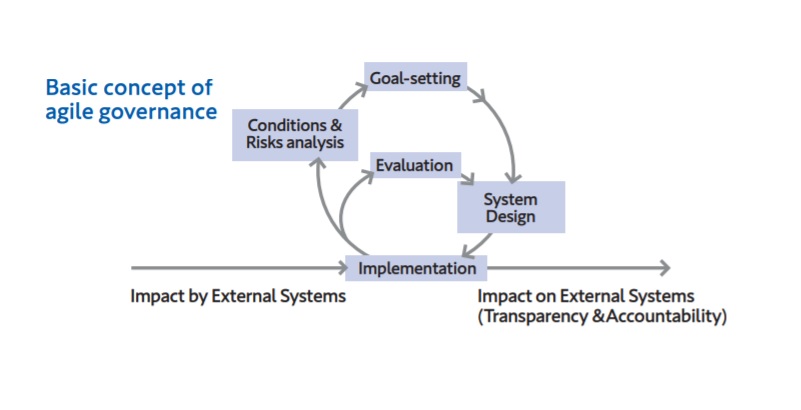 Basic concept of agile governance

Goal-setting

Conditions & Risks analysis

Evaluation

System Design

Implementation

Impact by External Systems

Impact on External Systems (Transparency &Accountability)